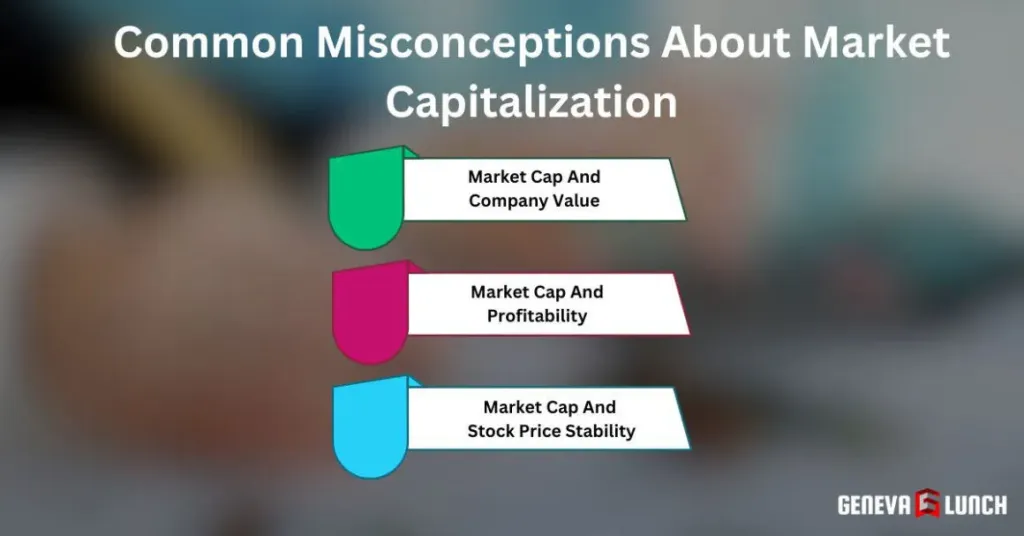 Common Misconceptions About Market Capitalization

Market Cap And Company Value

Market Cap And Profitability

Market Cap And Stock Price Stability

GENEVA LUNCH